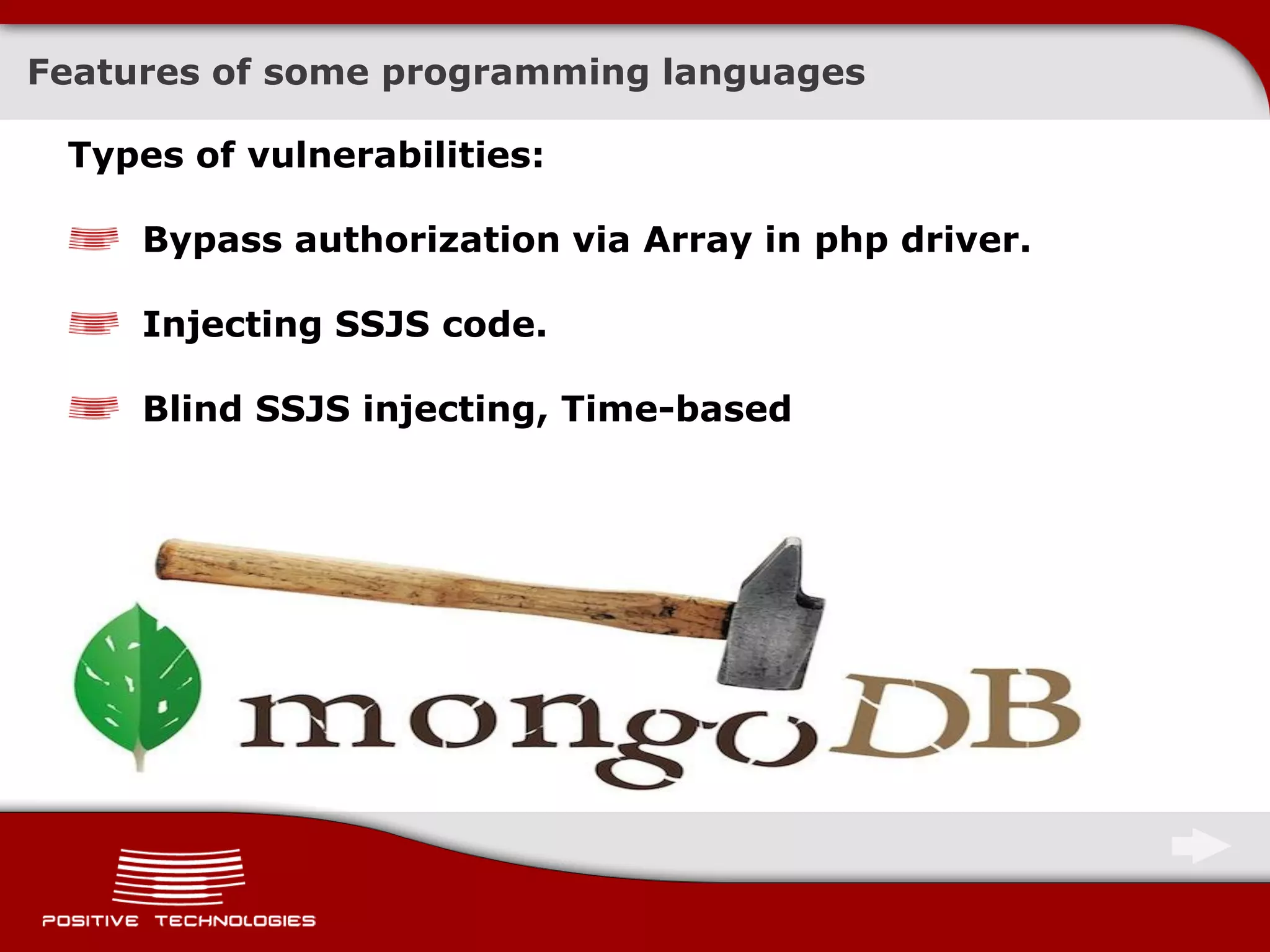 Features of some programming languages

Types of vulnerabilities:

Bypass authorization via Array in php driver.

Injecting SSJS code.

Blind SSJS injecting, Time-based

mongoDB

POSITIVE TECHNOLOGIES